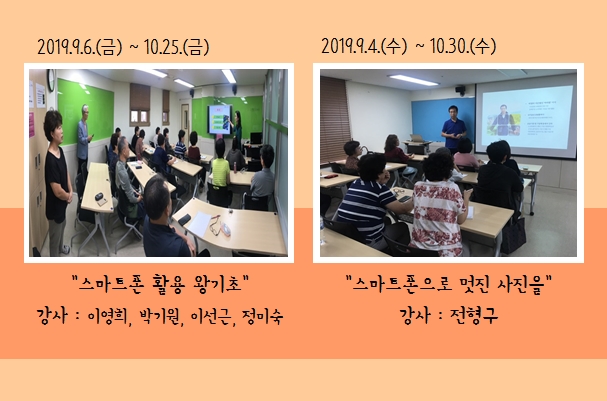 2019.9.6.(금) ~ 10.25.(금)

"스마트폰 활용 왕기초"
강사 : 이영희, 박기원, 이선근, 정미숙

2019.9.4.(수) ~ 10.30.(수)

"스마트폰으로 멋진 사진을"
강사 : 전형구